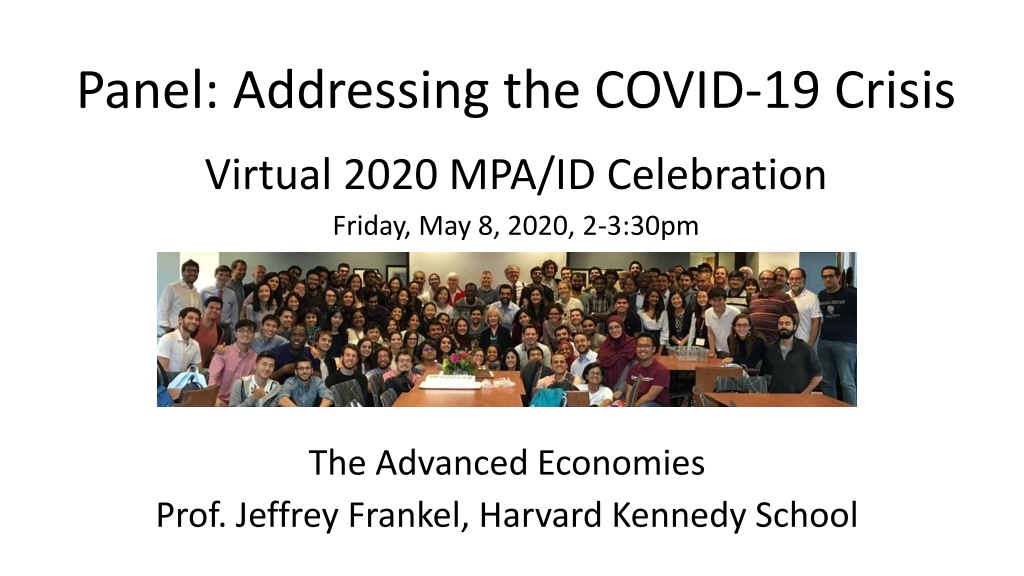 Panel: Addressing the COVID-19 Crisis

Virtual 2020 MPA/ID Celebration

Friday, May 8, 2020, 2-3:30pm

The Advanced Economies

Prof. Jeffrey Frankel, Harvard Kennedy School